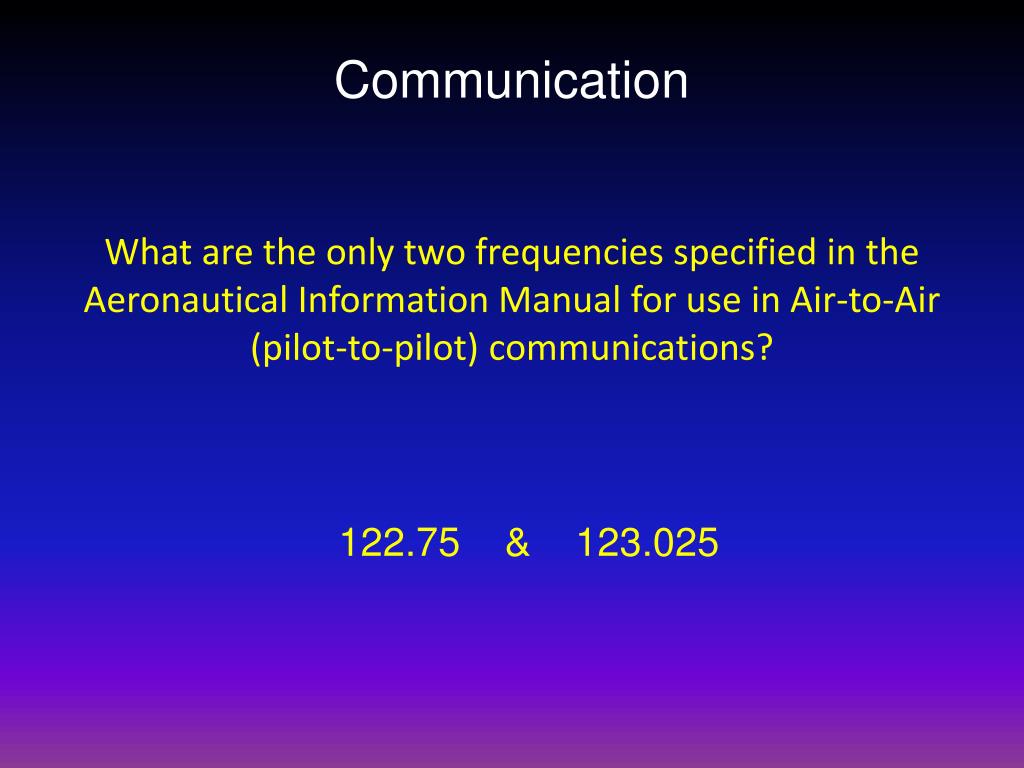 Communication

What are the only two frequencies specified in the Aeronautical Information Manual for use in Air-to-Air (pilot-to-pilot) communications?

122.75 & 123.025